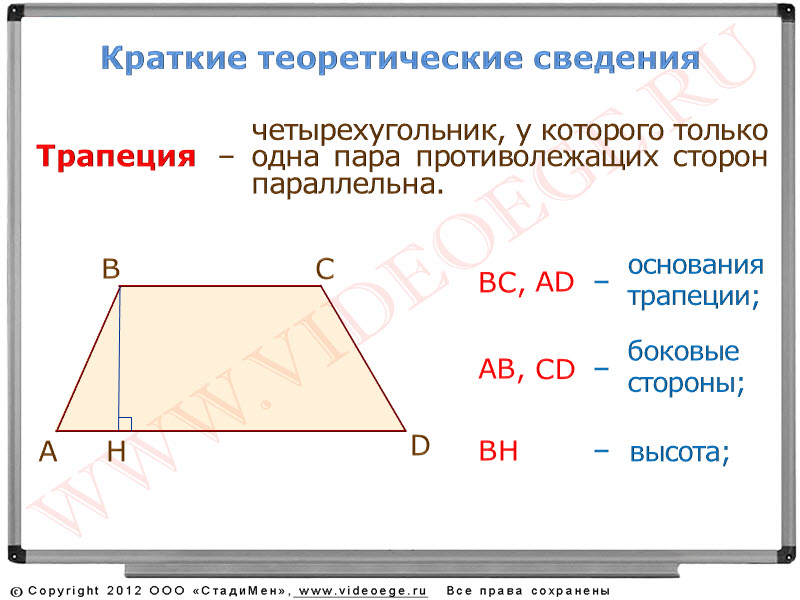 Краткие теоретические сведения

Трапеция – четырехугольник, у которого только одна пара противолежащих сторон параллельна.

B C A H D

BC, AD – основания трапеции;

AB, CD – боковые стороны;

BH – высота;

WWW.VIDEOEGE.RU

© Copyright 2012 ООО «СтадиМен», www.videoege.ru Все права сохранены